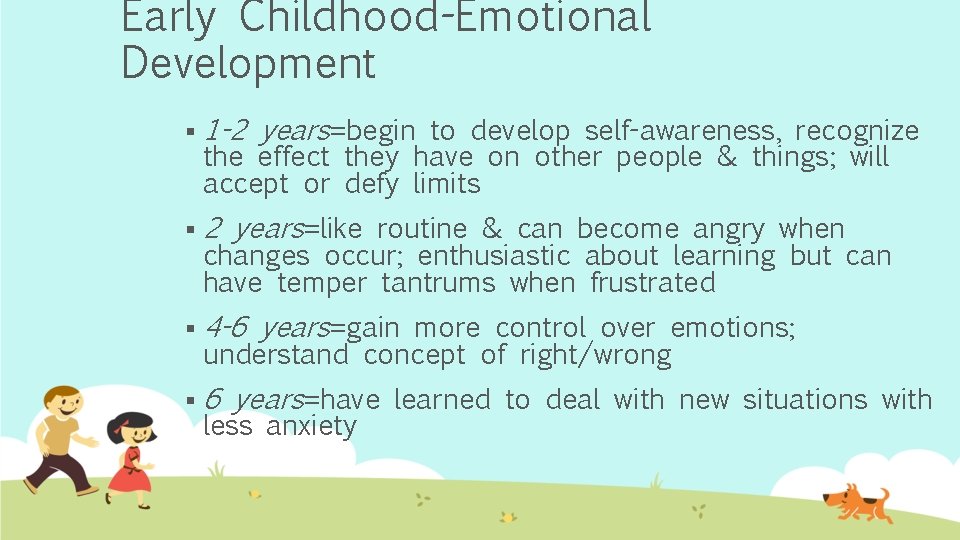 Early Childhood-Emotional Development

▪ 1-2 years=begin to develop self-awareness, recognize the effect they have on other people & things; will accept or defy limits

▪ 2 years=like routine & can become angry when changes occur; enthusiastic about learning but can have temper tantrums when frustrated

▪ 4-6 years=gain more control over emotions; understand concept of right/wrong

▪ 6 years=have learned to deal with new situations with less anxiety